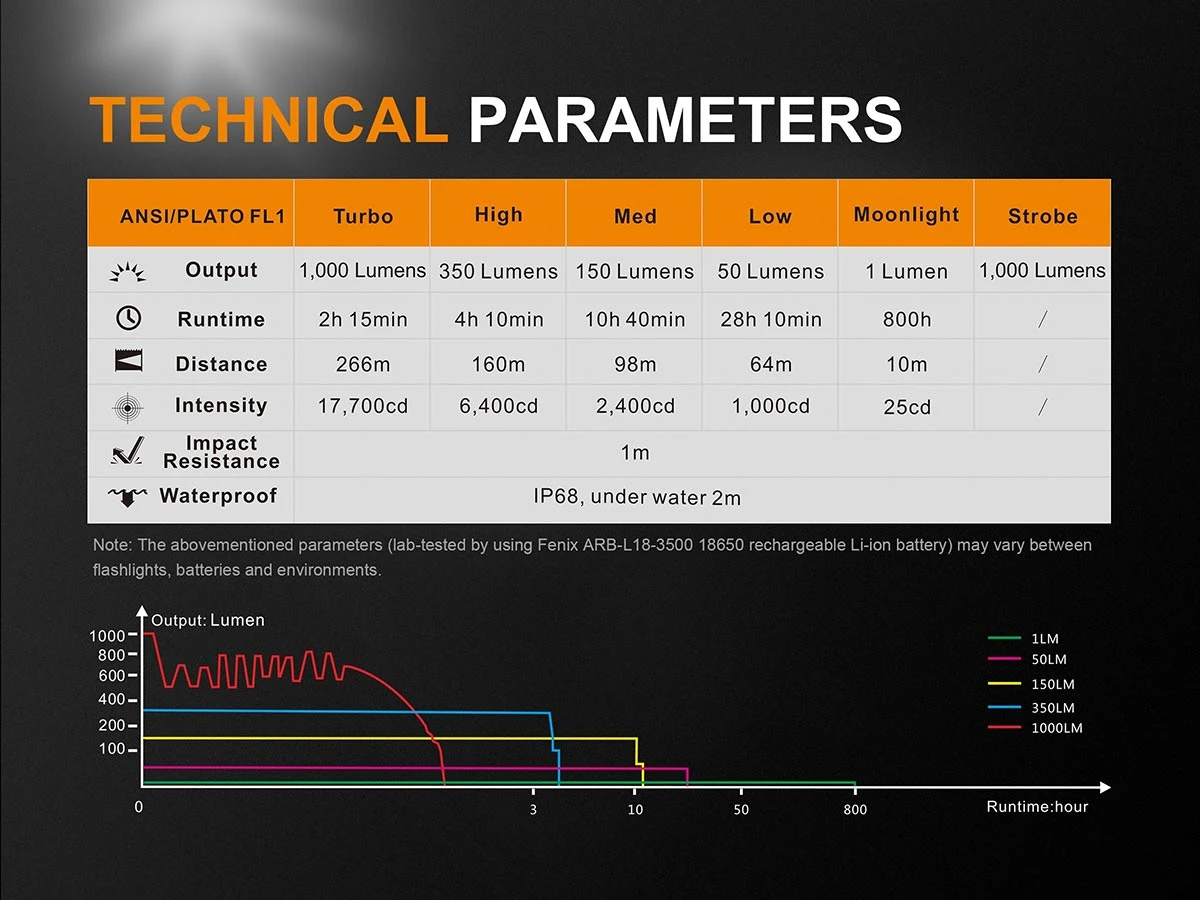 TECHNICAL PARAMETERS

| ANSI/PLATO FL1 | Turbo | High | Med | Low | Moonlight | Strobe |
|---|---|---|---|---|---|---|
| Output | 1,000 Lumens | 350 Lumens | 150 Lumens | 50 Lumens | 1 Lumen | 1,000 Lumens |
| Runtime | 2h 15min | 4h 10min | 10h 40min | 28h 10min | 800h | / |
| Distance | 266m | 160m | 98m | 64m | 10m | / |
| Intensity | 17,700cd | 6,400cd | 2,400cd | 1,000cd | 25cd | / |
| Impact Resistance | 1m | | | | | |
| Waterproof | IP68, under water 2m | | | | | |

Note: The abovementioned parameters (lab-tested by using Fenix ARB-L18-3500 18650 rechargeable Li-ion battery) may vary between flashlights, batteries and environments.

Output: Lumen
1000
800
600
400
200
100
0
3
10
50
800
Runtime:hour
1LM
50LM
150LM
350LM
1000LM